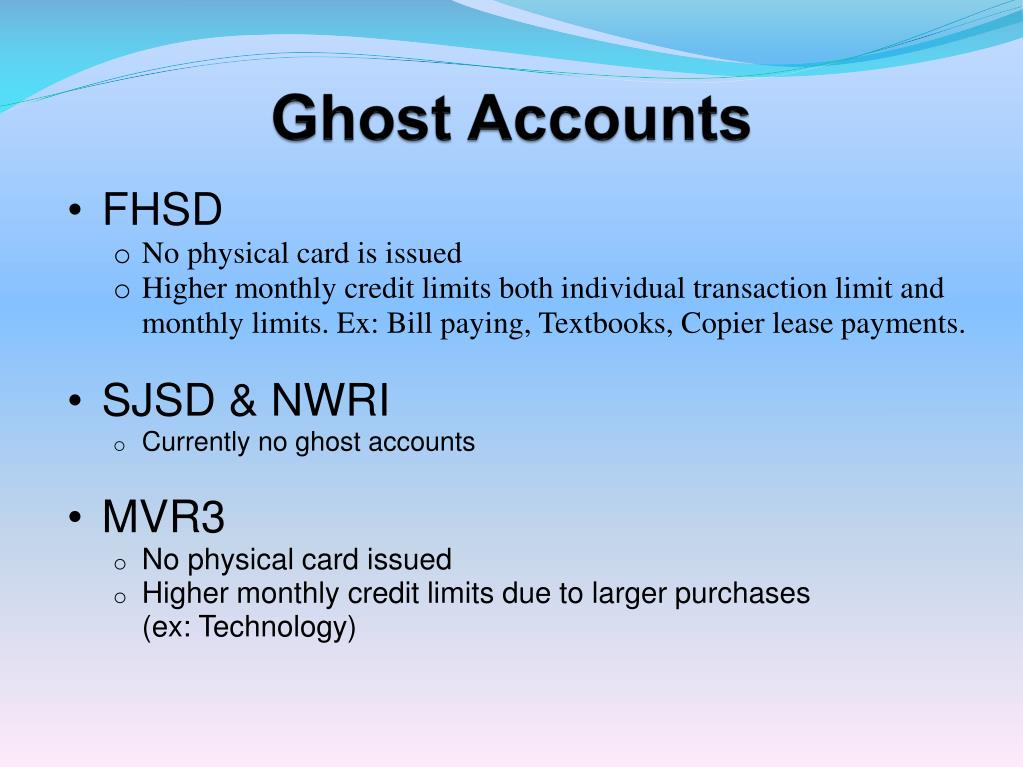 Ghost Accounts

• FHSD
  o No physical card is issued
  o Higher monthly credit limits both individual transaction limit and monthly limits. Ex: Bill paying, Textbooks, Copier lease payments.

• SJSD & NWRI
  o Currently no ghost accounts

• MVR3
  o No physical card issued
  o Higher monthly credit limits due to larger purchases (ex: Technology)